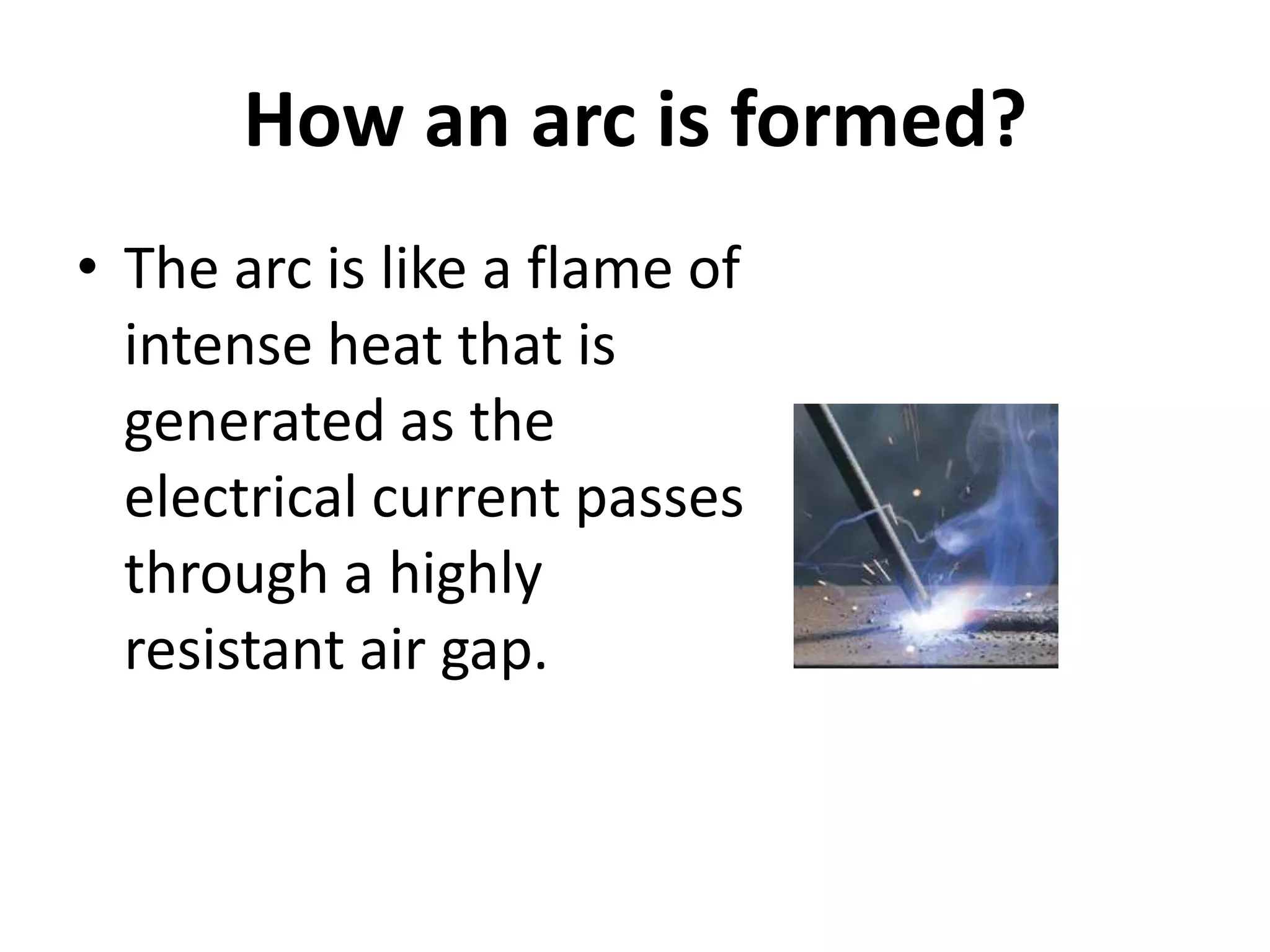 How an arc is formed?

• The arc is like a flame of intense heat that is generated as the electrical current passes through a highly resistant air gap.